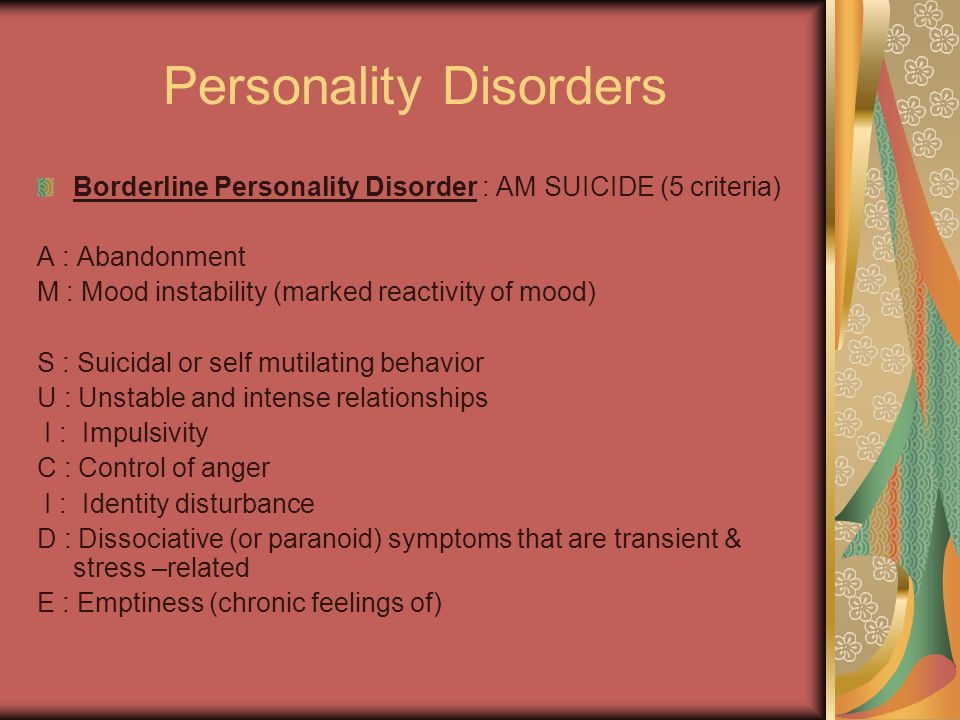 Personality Disorders

Borderline Personality Disorder : AM SUICIDE (5 criteria)

A : Abandonment
M : Mood instability (marked reactivity of mood)

S : Suicidal or self mutilating behavior
U : Unstable and intense relationships
I : Impulsivity
C : Control of anger
I : Identity disturbance
D : Dissociative (or paranoid) symptoms that are transient & stress –related
E : Emptiness (chronic feelings of)